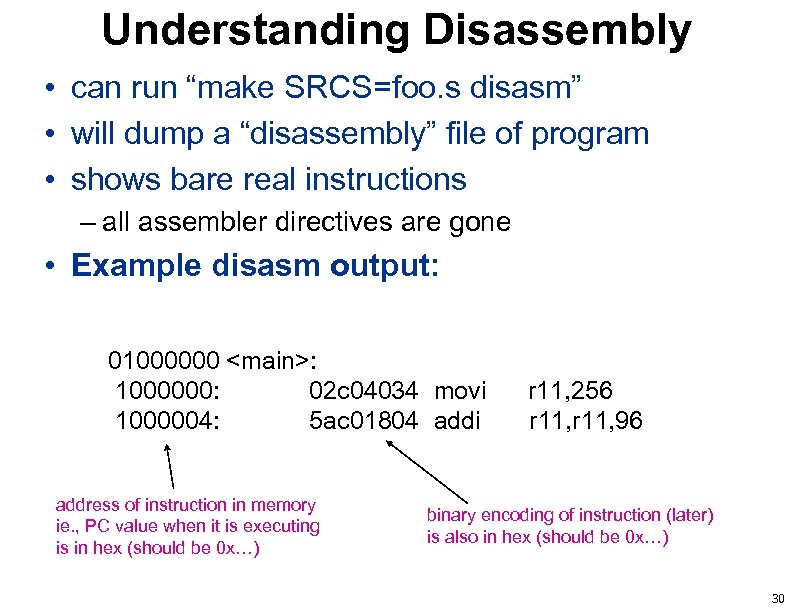 Understanding Disassembly

• can run “make SRCS=foo.s disasm”
• will dump a “disassembly” file of program
• shows bare real instructions
– all assembler directives are gone
• Example disasm output:

01000000 <main>:
1000000: 02c04034 movi r11,256
1000004: 5ac01804 addi r11,r11,96

address of instruction in memory ie., PC value when it is executing is in hex (should be 0x…)

binary encoding of instruction (later) is also in hex (should be 0x…)

30